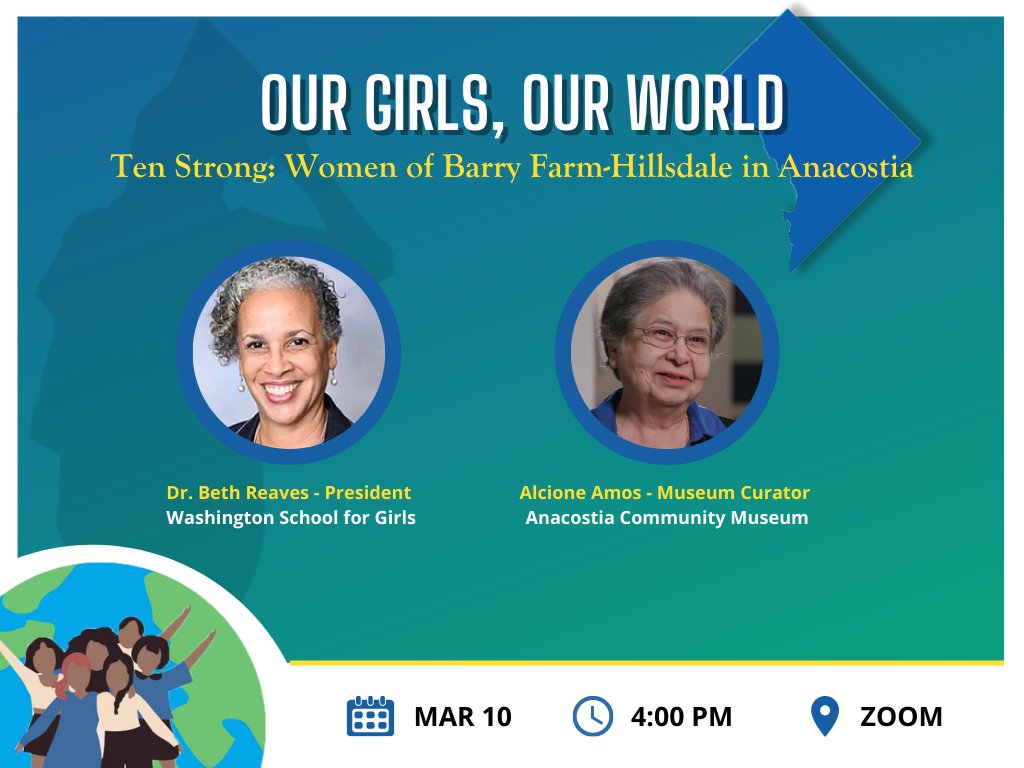 OUR GIRLS, OUR WORLD

Ten Strong: Women of Barry Farm-Hillsdale in Anacostia

Dr. Beth Reaves - President
Washington School for Girls

Alcione Amos - Museum Curator
Anacostia Community Museum

MAR 10

4:00 PM

ZOOM